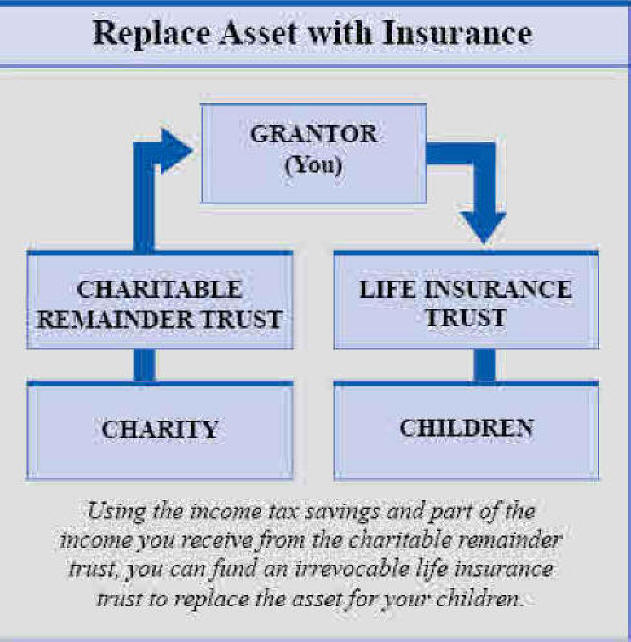 Replace Asset with Insurance

GRANTOR
(You)

CHARITABLE REMAINDER TRUST

LIFE INSURANCE TRUST

CHARITY

CHILDREN

Using the income tax savings and part of the income you receive from the charitable remainder trust, you can fund an irrevocable life insurance trust to replace the asset for your children.